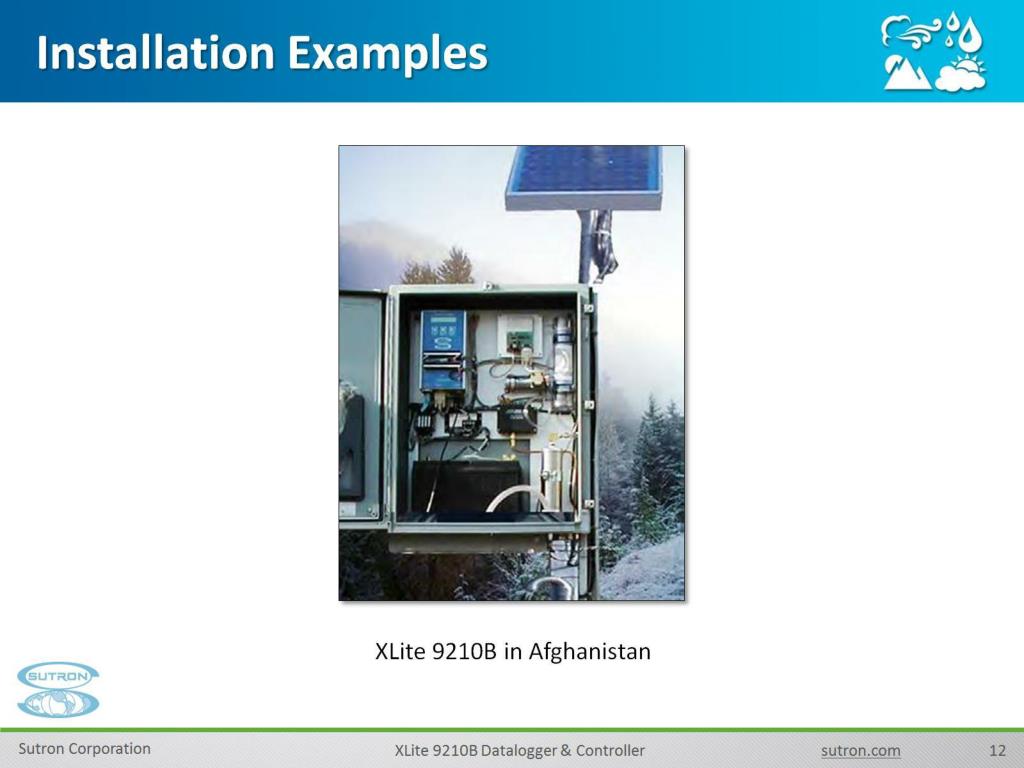 Installation Examples

XLite 9210B in Afghanistan

SUTRON

Sutron Corporation

XLite 9210B Datalogger & Controller

sutron.com

12